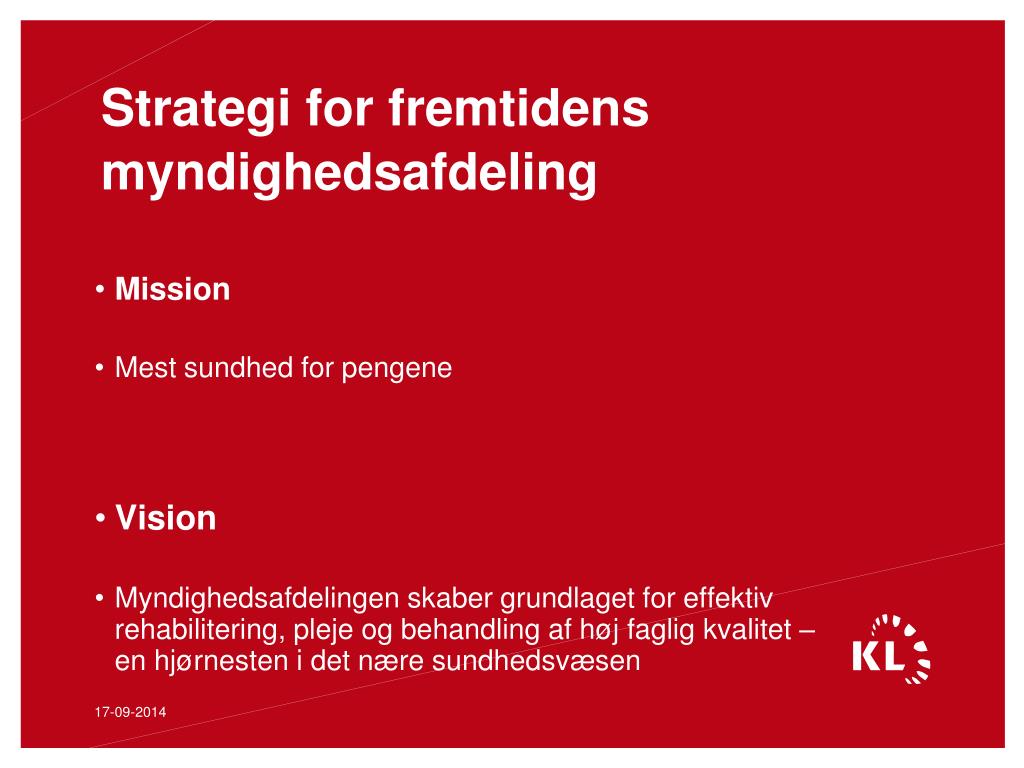 Strategi for fremtidens myndighedsafdeling

• Mission

• Mest sundhed for pengene

• Vision

• Myndighedsafdelingen skaber grundlaget for effektiv rehabilitering, pleje og behandling af høj faglig kvalitet – en hjørnesten i det nære sundhedsvæsen

KL

17-09-2014